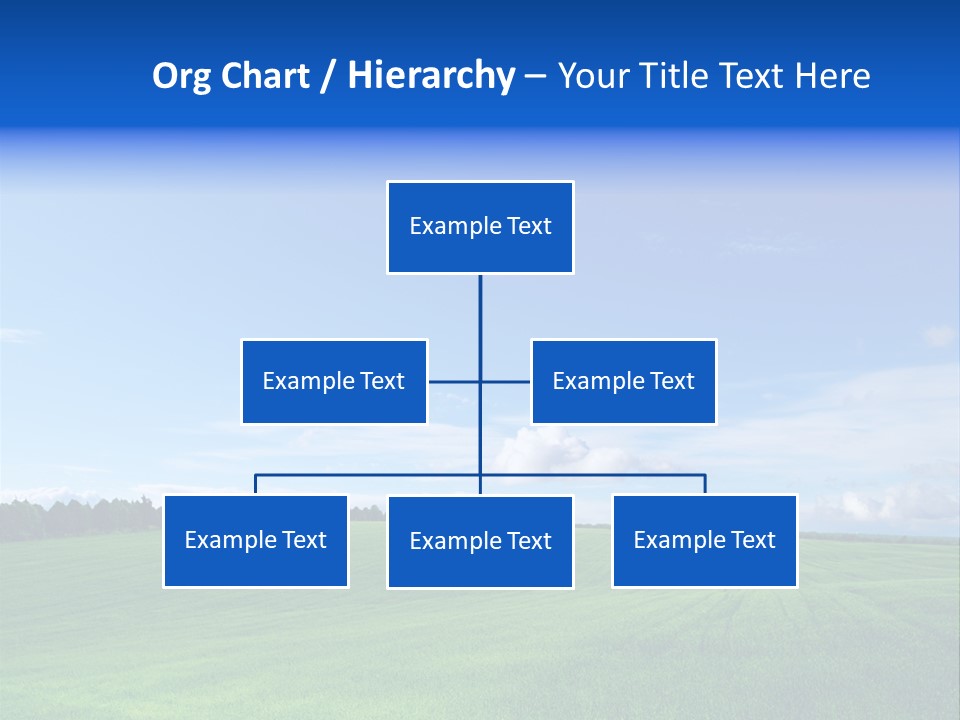 Org Chart / Hierarchy – Your Title Text Here

Example Text

Example Text

Example Text

Example Text

Example Text

Example Text